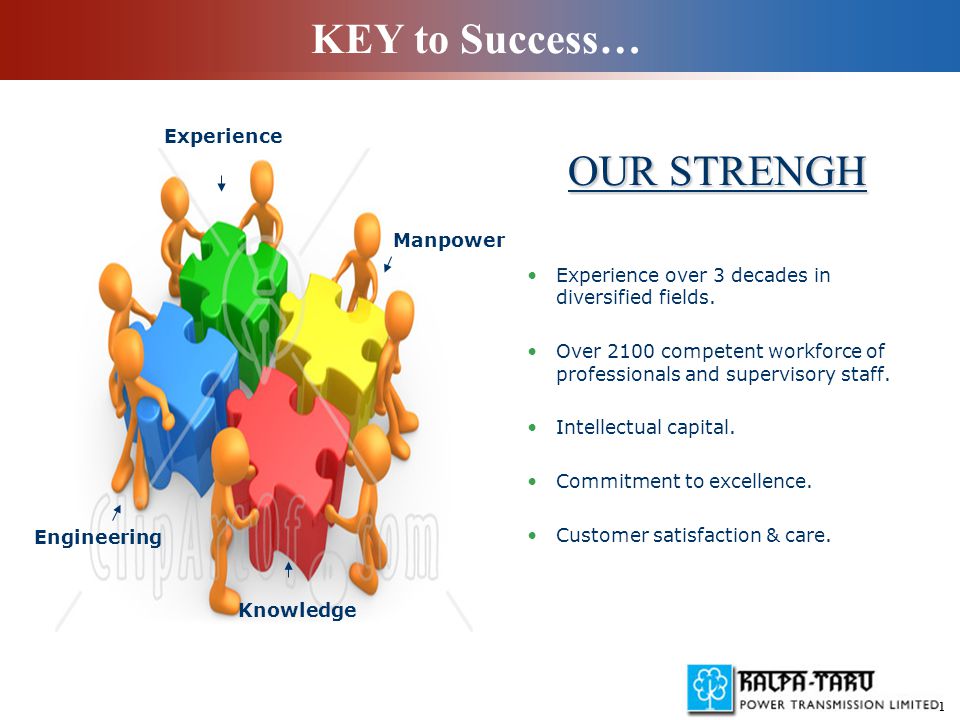 KEY to Success…

Experience

Manpower

Engineering

Knowledge

ClipArtOf.com

OUR STRENGH

• Experience over 3 decades in diversified fields.

• Over 2100 competent workforce of professionals and supervisory staff.

• Intellectual capital.

• Commitment to excellence.

• Customer satisfaction & care.

KALPA-TARU
POWER TRANSMISSION LIMITED

1